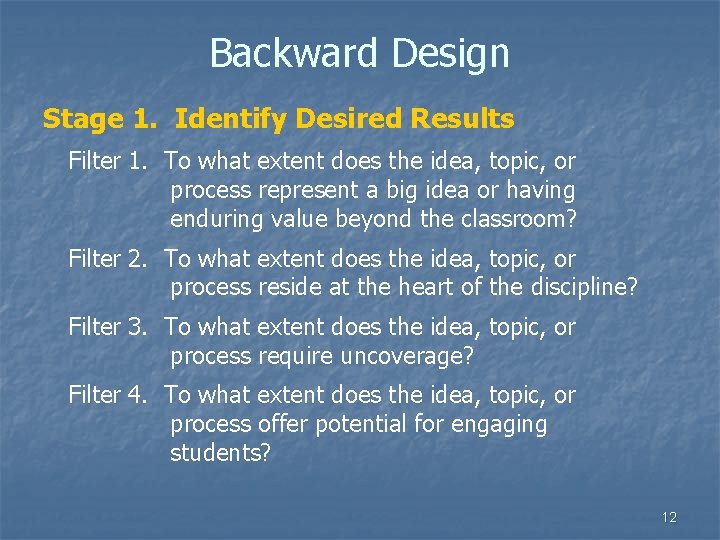 Backward Design

Stage 1. Identify Desired Results

Filter 1. To what extent does the idea, topic, or process represent a big idea or having enduring value beyond the classroom?

Filter 2. To what extent does the idea, topic, or process reside at the heart of the discipline?

Filter 3. To what extent does the idea, topic, or process require uncoverage?

Filter 4. To what extent does the idea, topic, or process offer potential for engaging students?

12